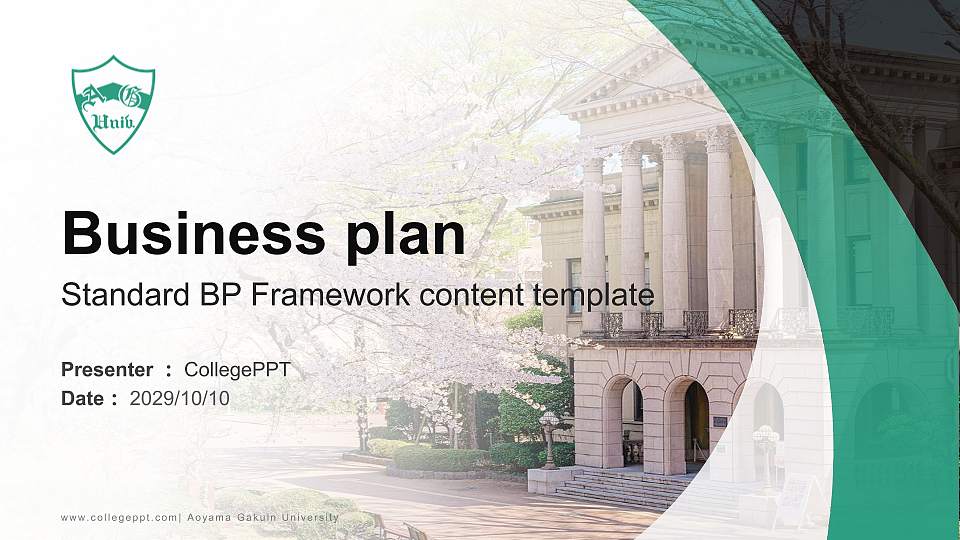 A G
Univ.

Business plan

Standard BP Framework content template

Presenter ： CollegePPT
Date： 2029/10/10

www.collegeppt.com| Aoyama Gakuin University